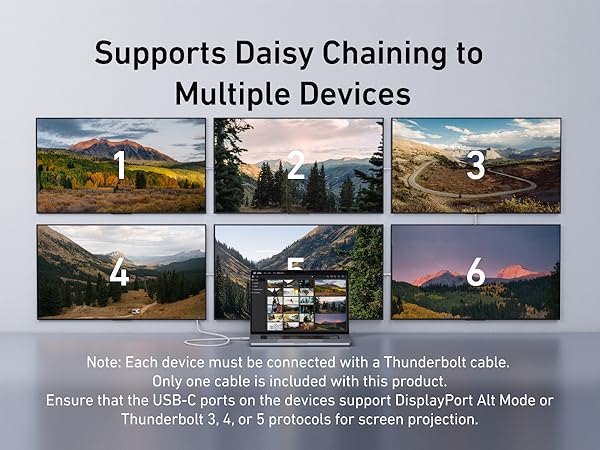 Supports Daisy Chaining to Multiple Devices

1

2

3

4

5

6

Note: Each device must be connected with a Thunderbolt cable. Only one cable is included with this product. Ensure that the USB-C ports on the devices support DisplayPort Alt Mode or Thunderbolt 3, 4, or 5 protocols for screen projection.